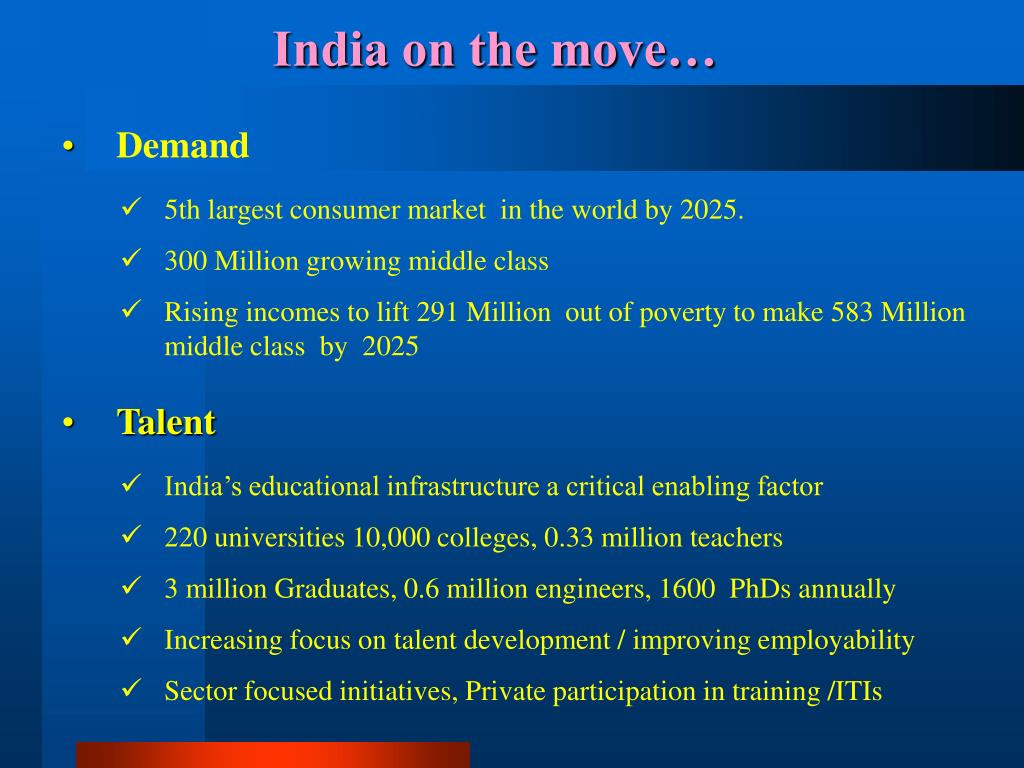 India on the move…

• Demand

✓ 5th largest consumer market in the world by 2025.

✓ 300 Million growing middle class

✓ Rising incomes to lift 291 Million out of poverty to make 583 Million middle class by 2025

• Talent

✓ India's educational infrastructure a critical enabling factor

✓ 220 universities 10,000 colleges, 0.33 million teachers

✓ 3 million Graduates, 0.6 million engineers, 1600 PhDs annually

✓ Increasing focus on talent development / improving employability

✓ Sector focused initiatives, Private participation in training /ITIs